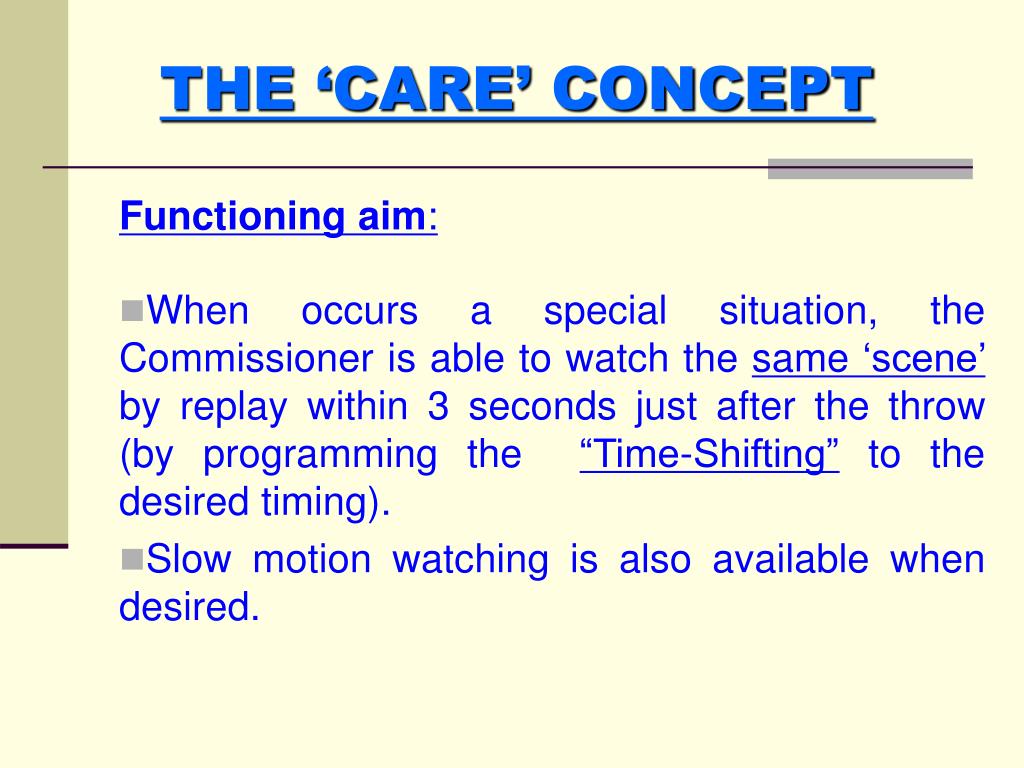 THE ‘CARE’ CONCEPT

Functioning aim:

When occurs a special situation, the Commissioner is able to watch the same ‘scene’ by replay within 3 seconds just after the throw (by programming the “Time-Shifting” to the desired timing).

Slow motion watching is also available when desired.